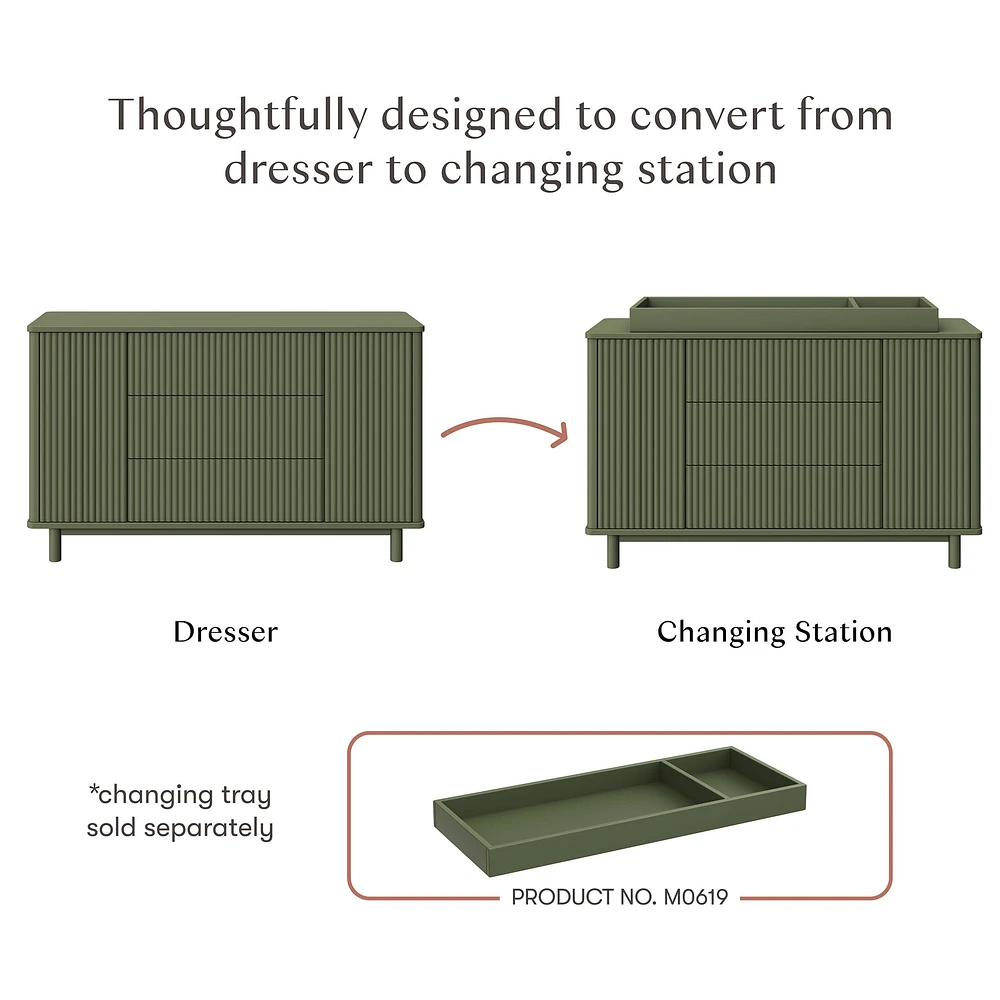 Thoughtfully designed to convert from dresser to changing station

Dresser

Changing Station

*changing tray sold separately

PRODUCT NO. M0619